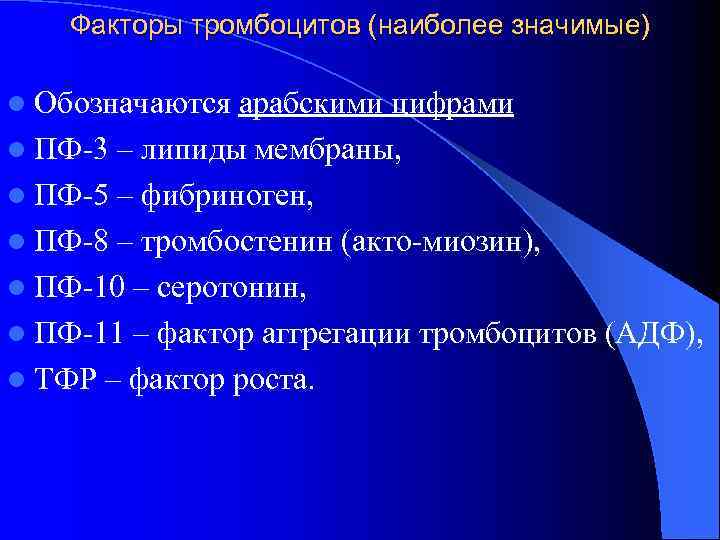 Факторы тромбоцитов (наиболее значимые)

- Обозначаются арабскими цифрами
- ПФ-3 – липиды мембраны,
- ПФ-5 – фибриноген,
- ПФ-8 – тромбостенин (акто-миозин),
- ПФ-10 – серотонин,
- ПФ-11 – фактор аггрегации тромбоцитов (АДФ),
- ТФР – фактор роста.